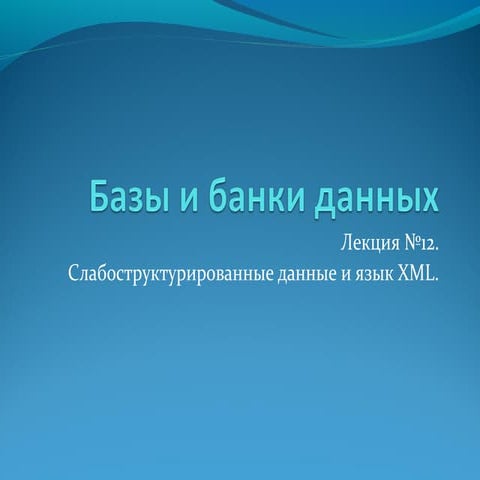 Базы и банки данных

Лекция №12.
Слабоструктурированные данные и язык XML.